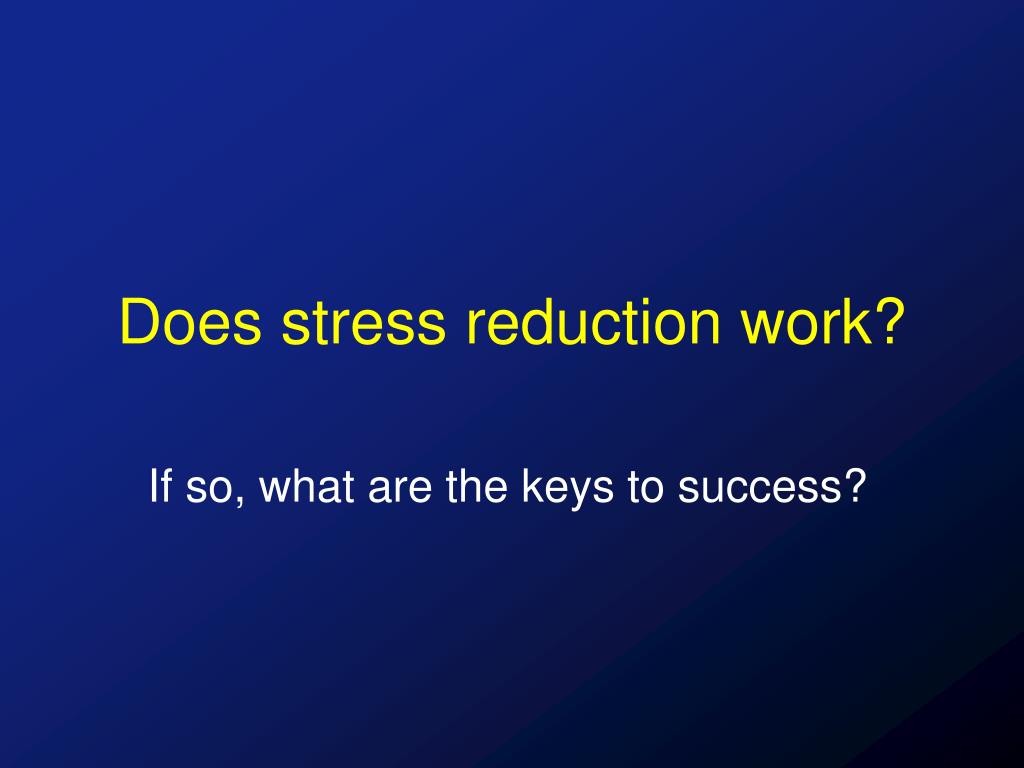 Does stress reduction work?

If so, what are the keys to success?